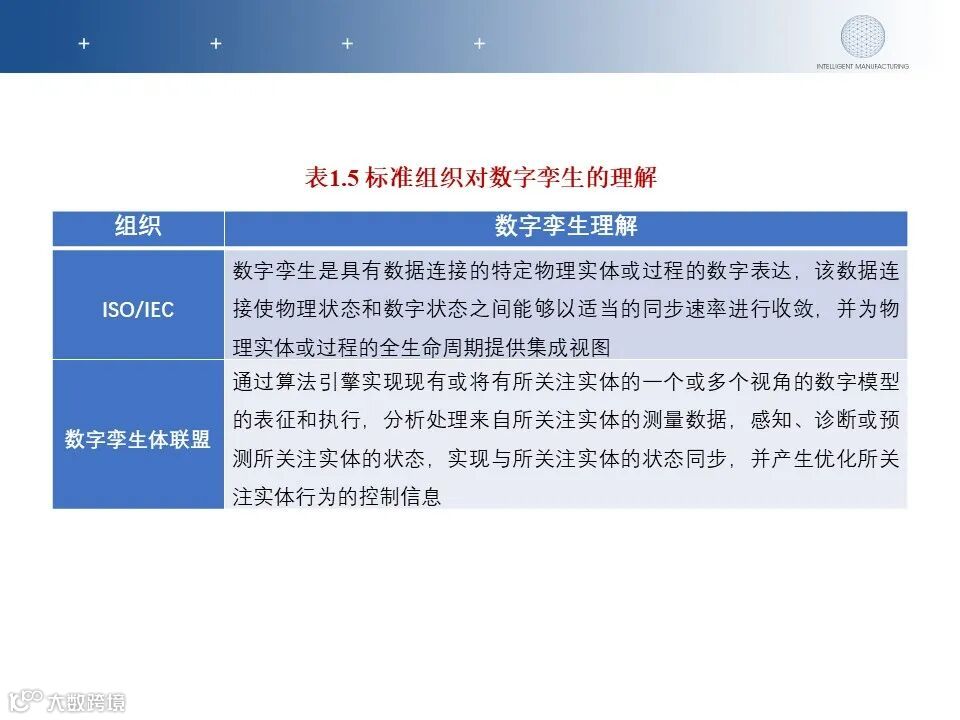 + + + +

INTELLIGENT MANUFACTURING

表1.5 标准组织对数字孪生的理解

| 组织 | 数字孪生理解 |
|---|---|
| ISO/IEC | 数字孪生是具有数据连接的特定物理实体或过程的数字表达，该数据连接使物理状态和数字状态之间能够以适当的同步速率进行收敛，并为物理实体或过程的全生命周期提供集成视图 |
| 数字孪生体联盟 | 通过算法引擎实现现有或将有所关注实体的一个或多个视角的数字模型的表征和执行，分析处理来自所关注实体的测量数据，感知、诊断或预测所关注实体的状态，实现与所关注实体的状态同步，并产生优化所关注实体行为的控制信息 |

大数跨境